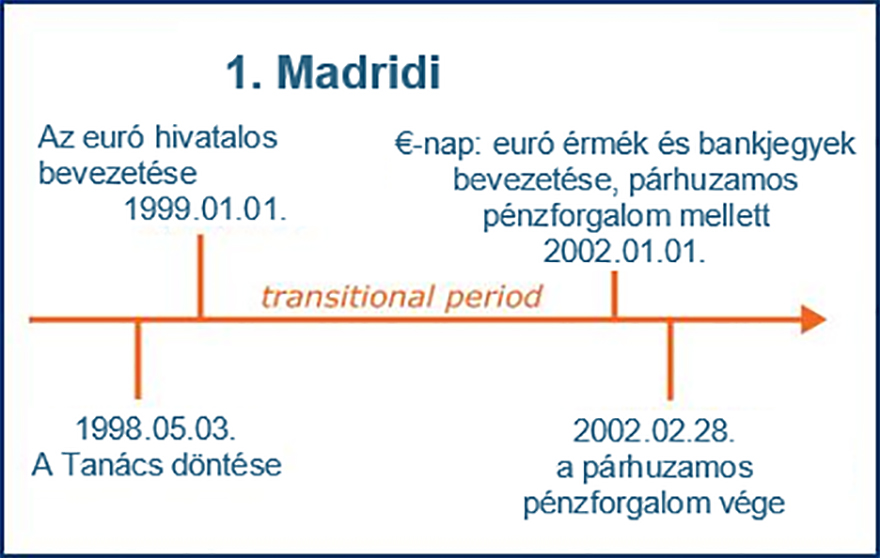 1. Madridi

Az euró hivatalos bevezetése
1999.01.01.

€-nap: euró érmék és bankjegyek bevezetése, párhuzamos pénzforgalom mellett
2002.01.01.

transitional period

1998.05.03.
A Tanács döntése

2002.02.28.
a párhuzamos pénzforgalom vége